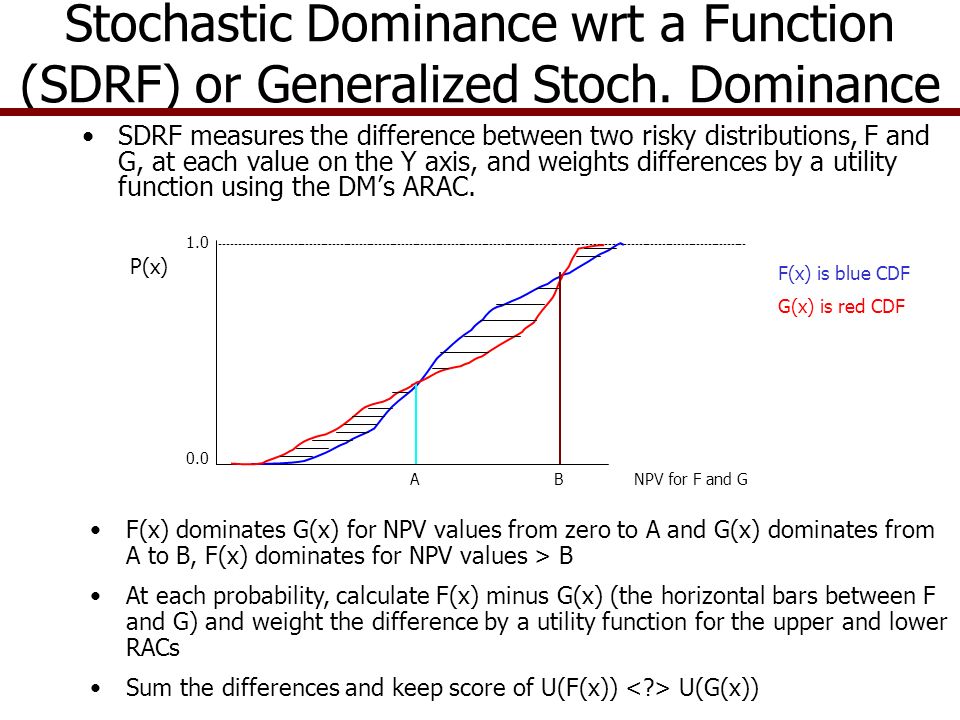 Stochastic Dominance wrt a Function (SDRF) or Generalized Stoch. Dominance

• SDRF measures the difference between two risky distributions, F and G, at each value on the Y axis, and weights differences by a utility function using the DM's ARAC.

1.0

P(x)

0.0

A

B

NPV for F and G

F(x) is blue CDF

G(x) is red CDF

• F(x) dominates G(x) for NPV values from zero to A and G(x) dominates from A to B, F(x) dominates for NPV values > B

• At each probability, calculate F(x) minus G(x) (the horizontal bars between F and G) and weight the difference by a utility function for the upper and lower RACs

• Sum the differences and keep score of U(F(x)) <?> U(G(x))